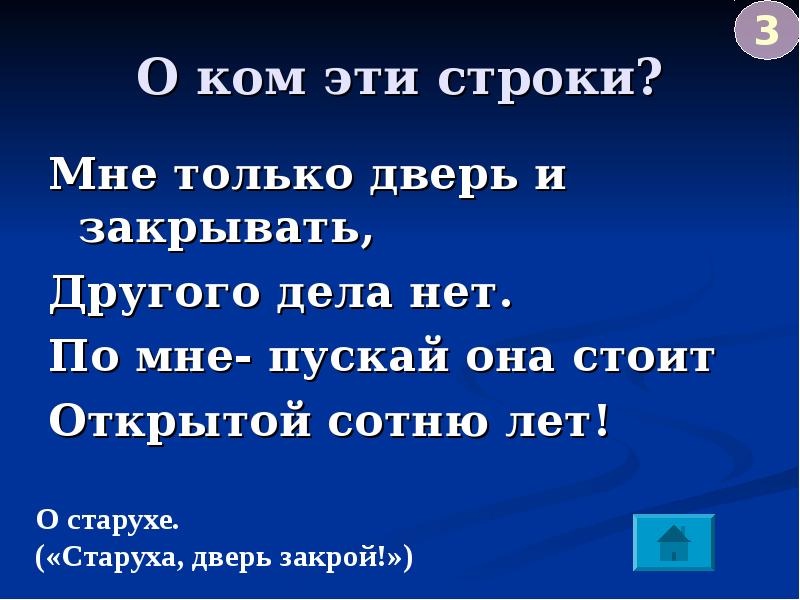 3

О ком эти строки?

Мне только дверь и закрывать,

Другого дела нет.

По мне- пускай она стоит

Открытой сотню лет!

О старухе.
(«Старуха, дверь закрой!»)